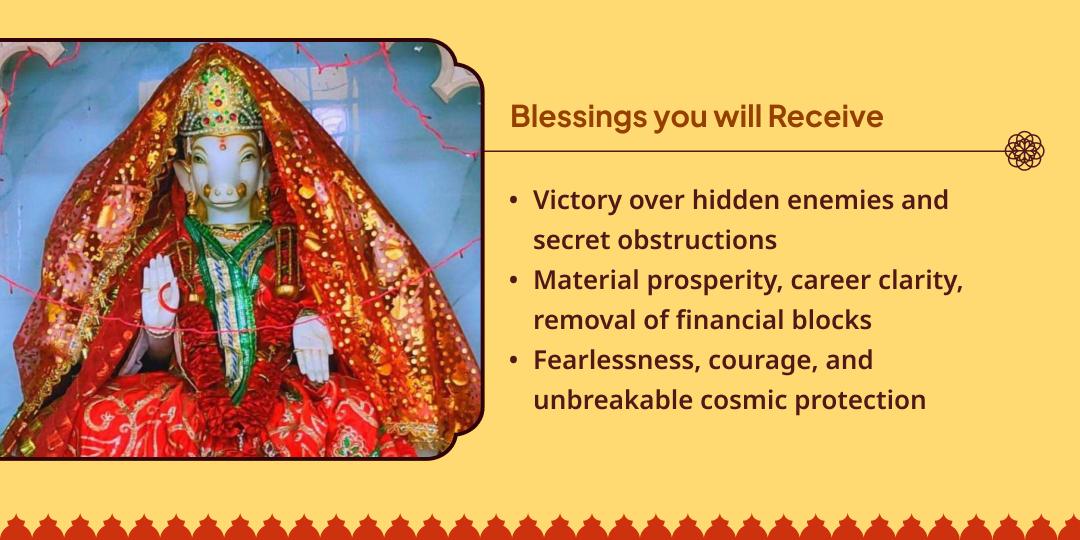 Blessings you will Receive

• Victory over hidden enemies and secret obstructions
• Material prosperity, career clarity, removal of financial blocks
• Fearlessness, courage, and unbreakable cosmic protection